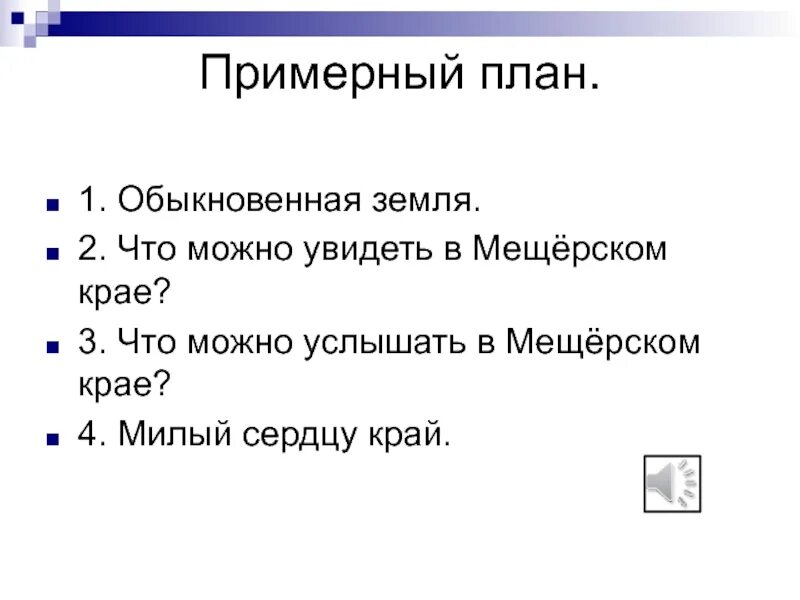 Примерный план.

1. Обыкновенная земля.

2. Что можно увидеть в Мещёрском крае?

3. Что можно услышать в Мещёрском крае?

4. Милый сердцу край.